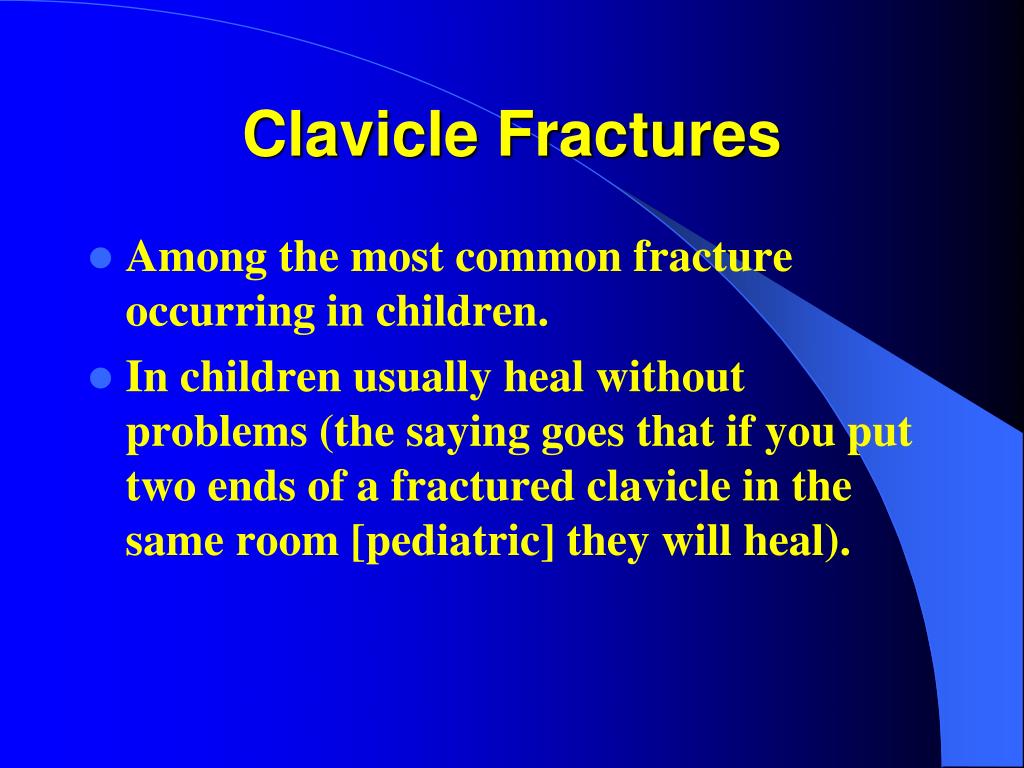 Clavicle Fractures

- Among the most common fracture occurring in children.
- In children usually heal without problems (the saying goes that if you put two ends of a fractured clavicle in the same room [pediatric] they will heal).